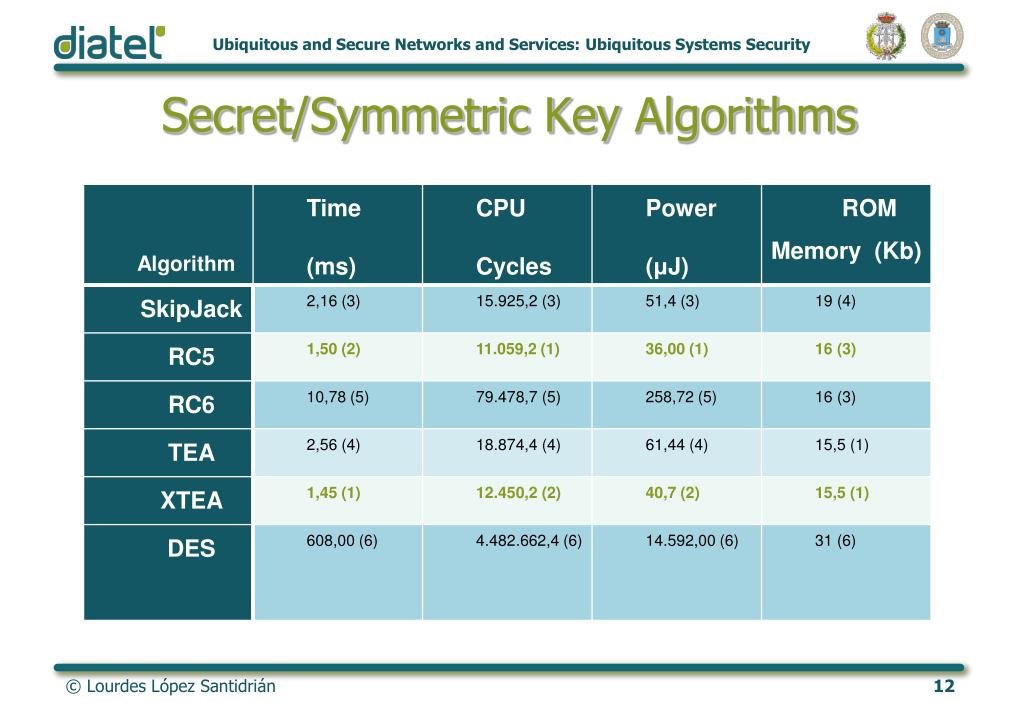 diatel

Ubiquitous and Secure Networks and Services: Ubiquitous Systems Security

Secret/Symmetric Key Algorithms

| Algorithm | Time (ms) | CPU Cycles | Power (µJ) | ROM Memory (Kb) |
|---|---|---|---|---|
| SkipJack | 2,16 (3) | 15.925,2 (3) | 51,4 (3) | 19 (4) |
| RC5 | 1,50 (2) | 11.059,2 (1) | 36,00 (1) | 16 (3) |
| RC6 | 10,78 (5) | 79.478,7 (5) | 258,72 (5) | 16 (3) |
| TEA | 2,56 (4) | 18.874,4 (4) | 61,44 (4) | 15,5 (1) |
| XTEA | 1,45 (1) | 12.450,2 (2) | 40,7 (2) | 15,5 (1) |
| DES | 608,00 (6) | 4.482.662,4 (6) | 14.592,00 (6) | 31 (6) |

© Lourdes López Santidrián

12